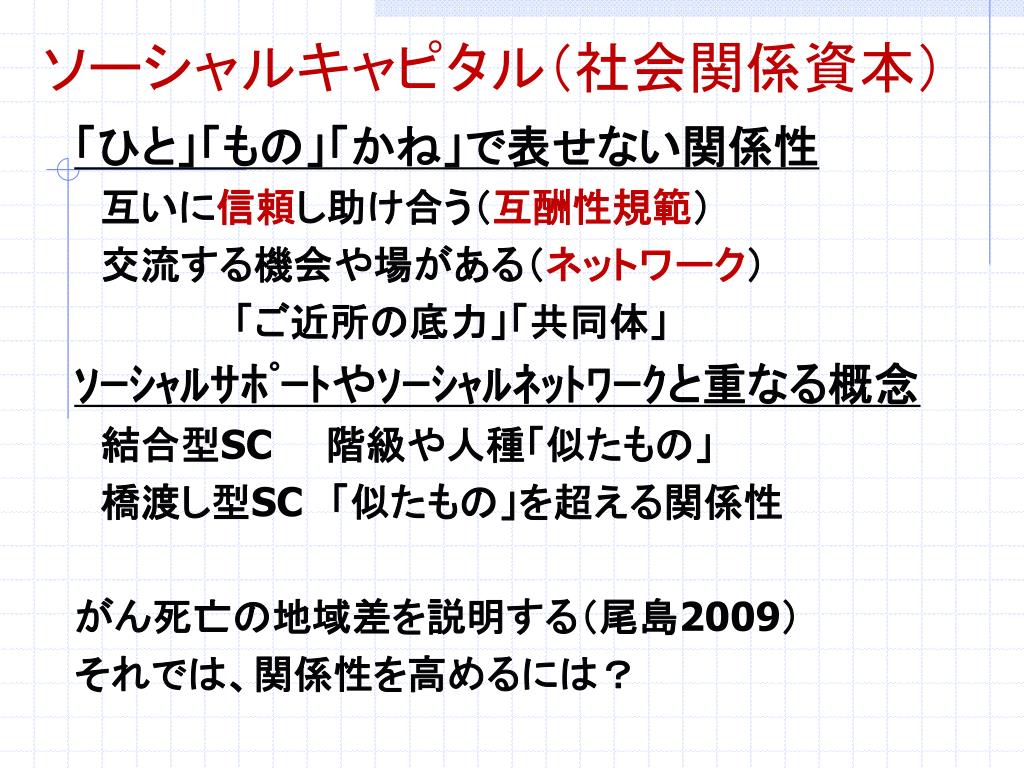 ソーシャルキャピタル（社会関係資本）

「ひと」「もの」「かね」で表せない関係性

互いに信頼し助け合う（互酬性規範）

交流する機会や場がある（ネットワーク）

「ご近所の底力」「共同体」

ソーシャルサポートやソーシャルネットワークと重なる概念

結合型SC　階級や人種「似たもの」

橋渡し型SC 「似たもの」を超える関係性

がん死亡の地域差を説明する（尾島2009）

それでは、関係性を高めるには？